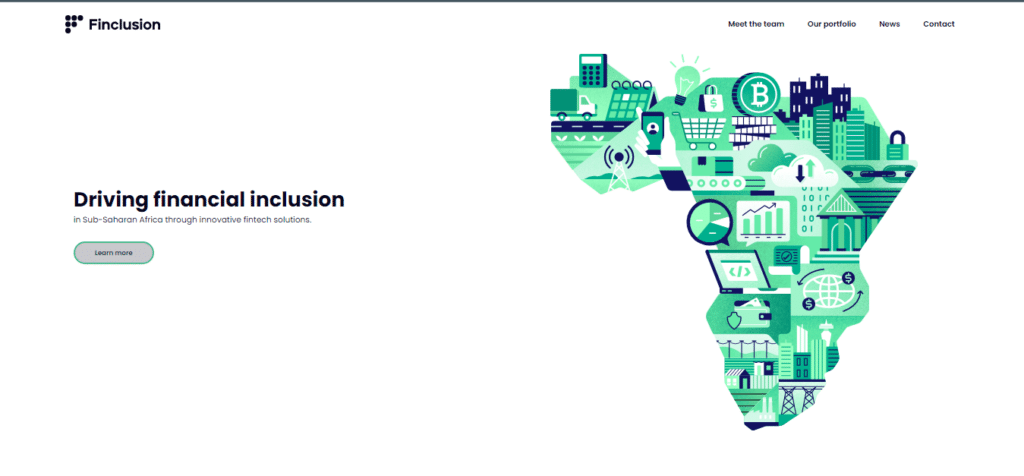 Finclusion

Meet the team Our portfolio News Contact

Driving financial inclusion

in Sub-Saharan Africa through innovative fintech solutions.

Learn more